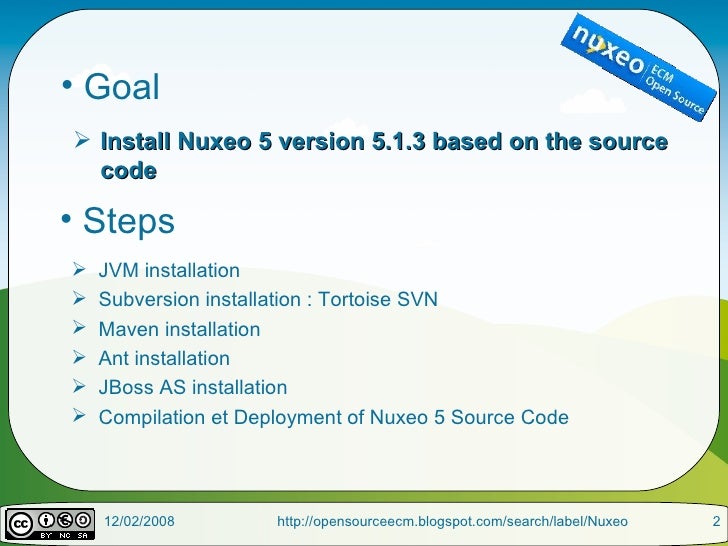 nuxeo ECM Open Source

• Goal

➢ Install Nuxeo 5 version 5.1.3 based on the source code

• Steps

➢ JVM installation
➢ Subversion installation : Tortoise SVN
➢ Maven installation
➢ Ant installation
➢ JBoss AS installation
➢ Compilation et Deployment of Nuxeo 5 Source Code

cc BY NC SA 12/02/2008 http://opensourceecm.blogspot.com/search/label/Nuxeo 2